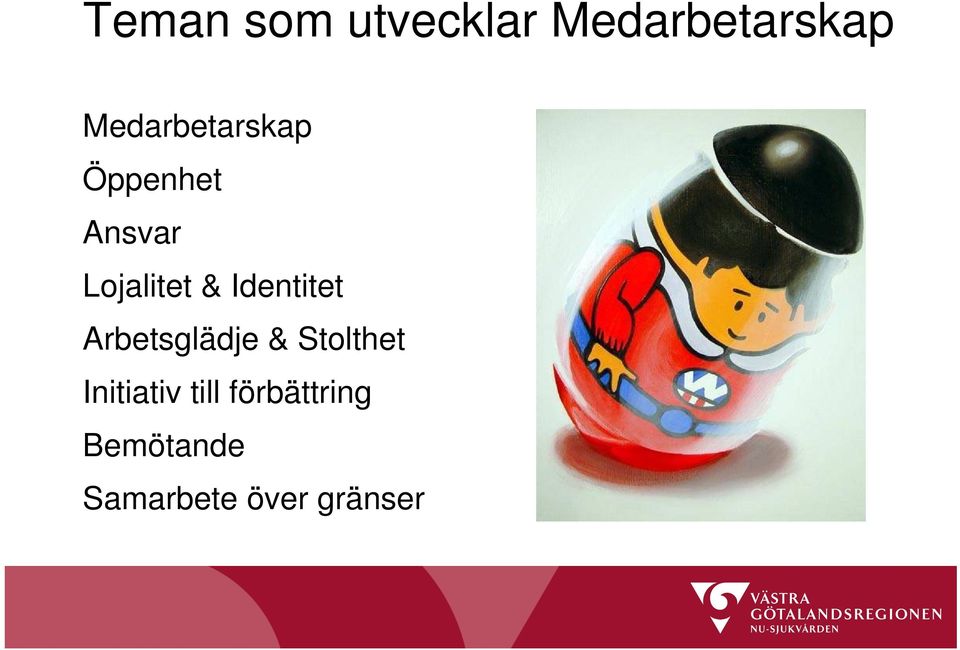 Teman som utvecklar Medarbetarskap

Medarbetarskap

Öppenhet

Ansvar

Lojalitet & Identitet

Arbetsglädje & Stolthet

Initiativ till förbättring

Bemötande

Samarbete över gränser

VÄSTRA
GÖTALANDSREGIONEN
NU-SJUKVÅRDEN